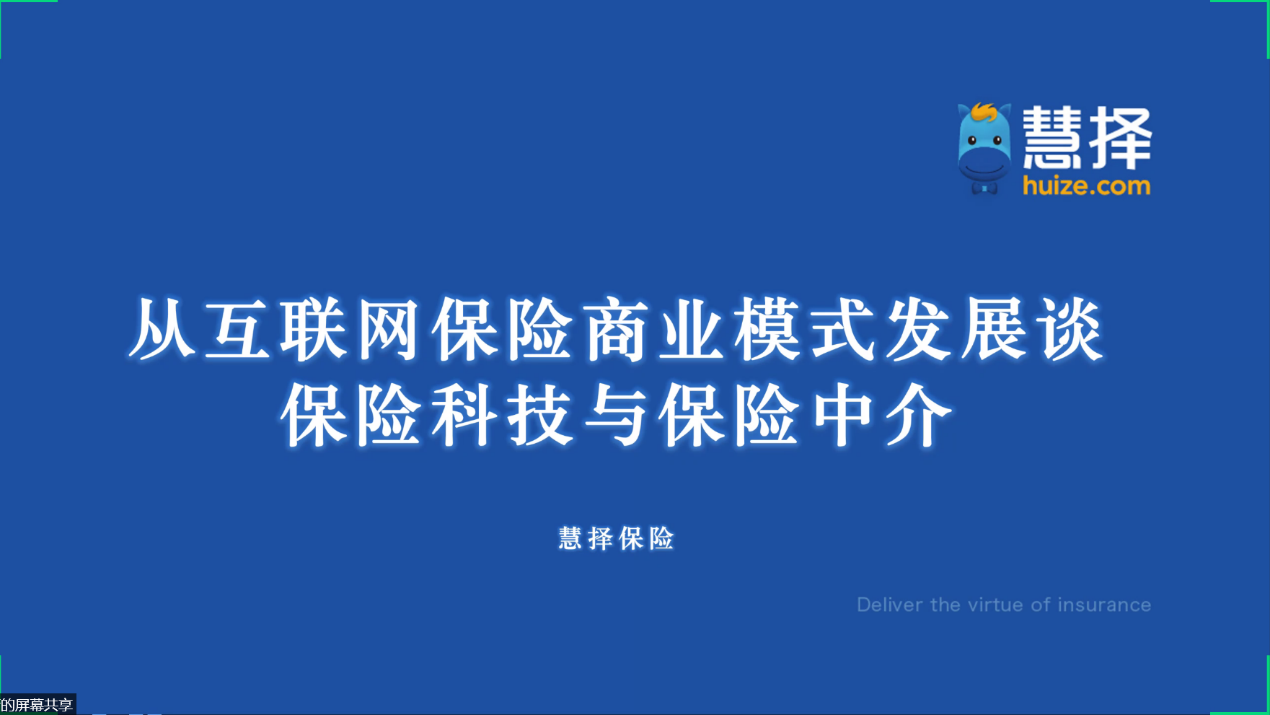 慧择
huize.com

从互联网保险商业模式发展谈
保险科技与保险中介

慧择保险

Deliver the virtue of insurance

的屏幕共享